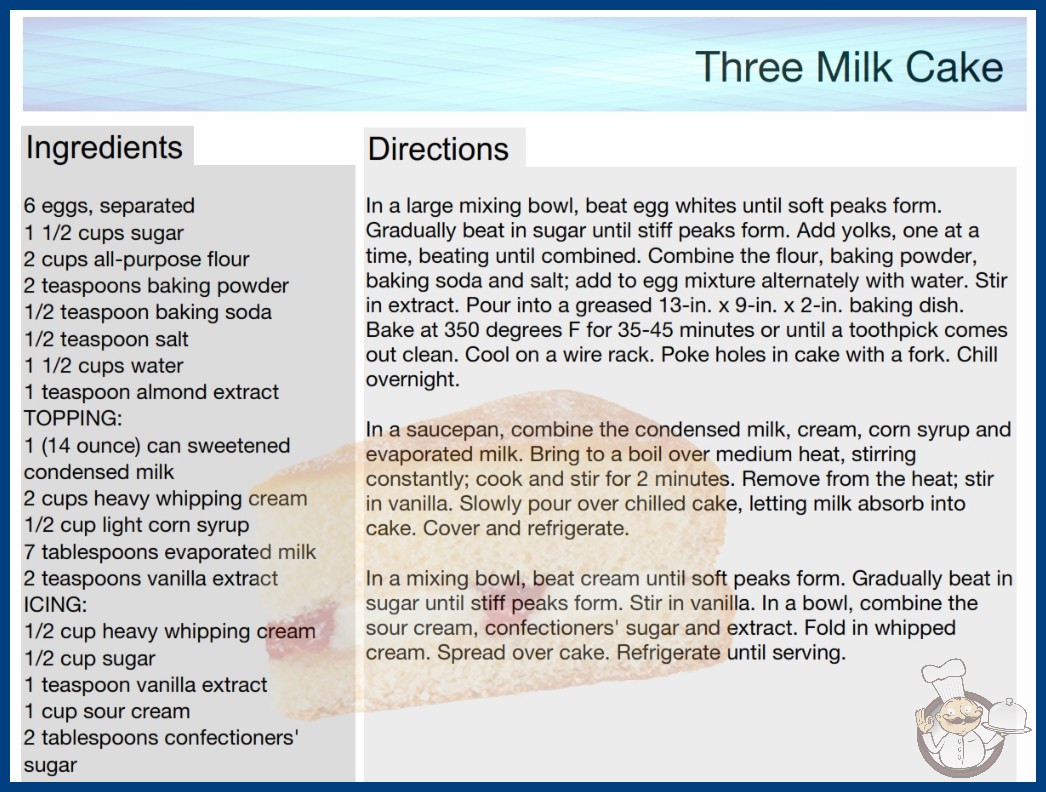 Three Milk Cake

Ingredients

6 eggs, separated
1 1/2 cups sugar
2 cups all-purpose flour
2 teaspoons baking powder
1/2 teaspoon baking soda
1/2 teaspoon salt
1 1/2 cups water
1 teaspoon almond extract
TOPPING:
1 (14 ounce) can sweetened condensed milk
2 cups heavy whipping cream
1/2 cup light corn syrup
7 tablespoons evaporated milk
2 teaspoons vanilla extract
ICING:
1/2 cup heavy whipping cream
1/2 cup sugar
1 teaspoon vanilla extract
1 cup sour cream
2 tablespoons confectioners' sugar

Directions

In a large mixing bowl, beat egg whites until soft peaks form. Gradually beat in sugar until stiff peaks form. Add yolks, one at a time, beating until combined. Combine the flour, baking powder, baking soda and salt; add to egg mixture alternately with water. Stir in extract. Pour into a greased 13-in. x 9-in. x 2-in. baking dish. Bake at 350 degrees F for 35-45 minutes or until a toothpick comes out clean. Cool on a wire rack. Poke holes in cake with a fork. Chill overnight.

In a saucepan, combine the condensed milk, cream, corn syrup and evaporated milk. Bring to a boil over medium heat, stirring constantly; cook and stir for 2 minutes. Remove from the heat; stir in vanilla. Slowly pour over chilled cake, letting milk absorb into cake. Cover and refrigerate.

In a mixing bowl, beat cream until soft peaks form. Gradually beat in sugar until stiff peaks form. Stir in vanilla. In a bowl, combine the sour cream, confectioners' sugar and extract. Fold in whipped cream. Spread over cake. Refrigerate until serving.